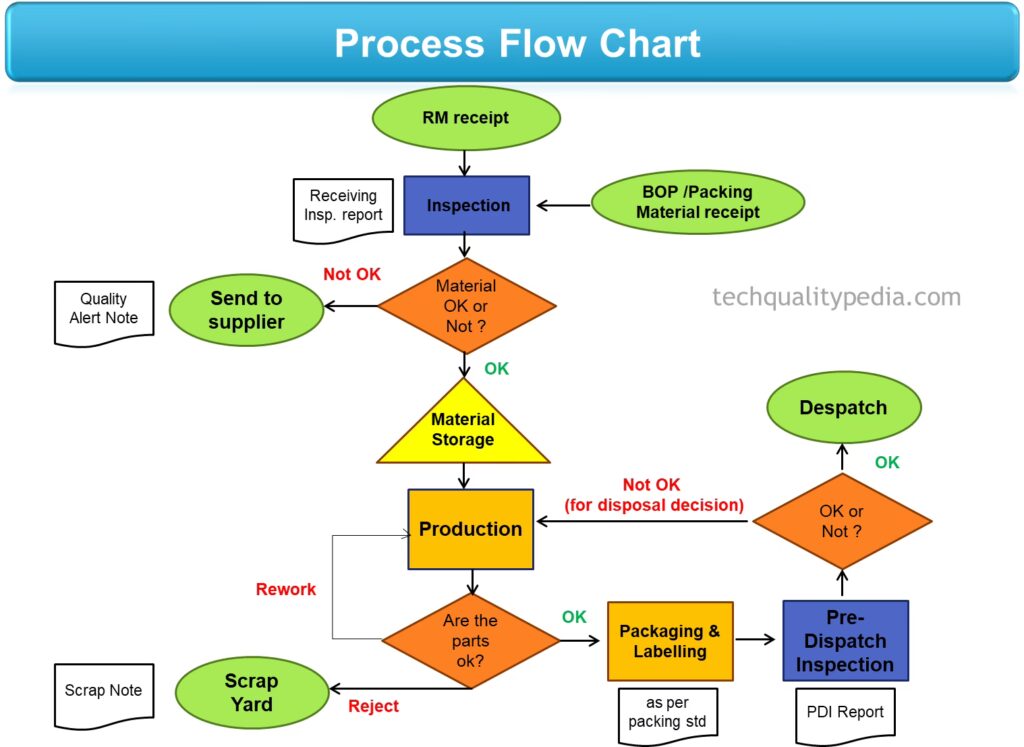 Process Flow Chart

RM receipt

Receiving Insp. report

Inspection

BOP /Packing Material receipt

Not OK

Quality Alert Note

Send to supplier

Material OK or Not ?

techqualitypedia.com

OK

Material Storage

Despatch

OK

Not OK (for disposal decision)

OK or Not ?

Production

Rework

Are the parts ok?

OK

Packaging & Labelling

Pre-Dispatch Inspection

Scrap Note

Scrap Yard

Reject

as per packing std

PDI Report